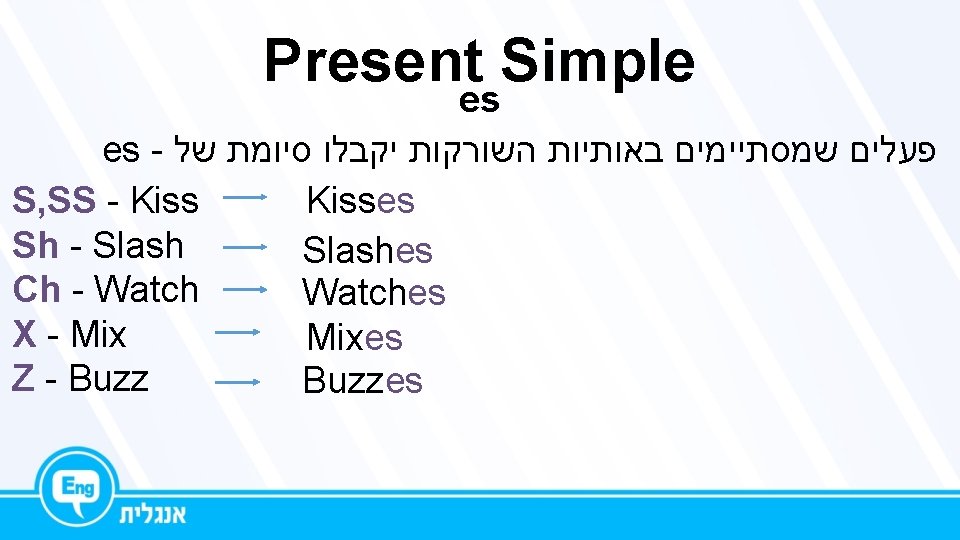 Present Simple
es

פעלים שמסתיימים באותיות השורקות יקבלו סיומת של - es

S,SS - Kiss → Kisses
Sh - Slash → Slashes
Ch - Watch → Watches
X - Mix → Mixes
Z - Buzz → Buzzes

Eng
אנגלית